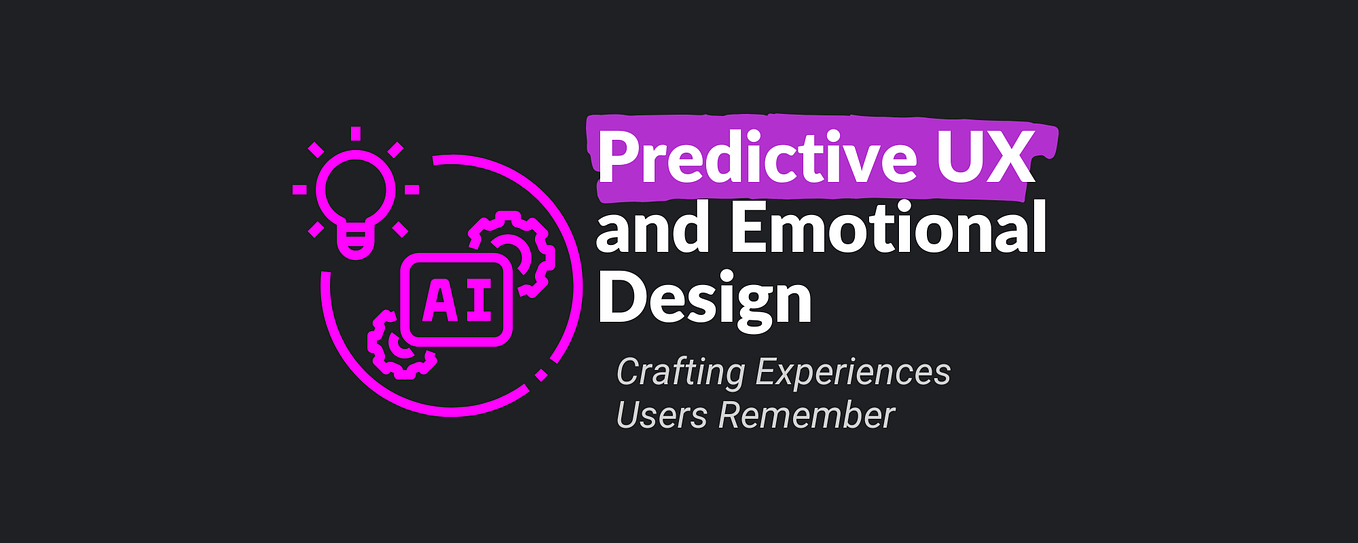 AI

Predictive UX and Emotional Design

Crafting Experiences Users Remember